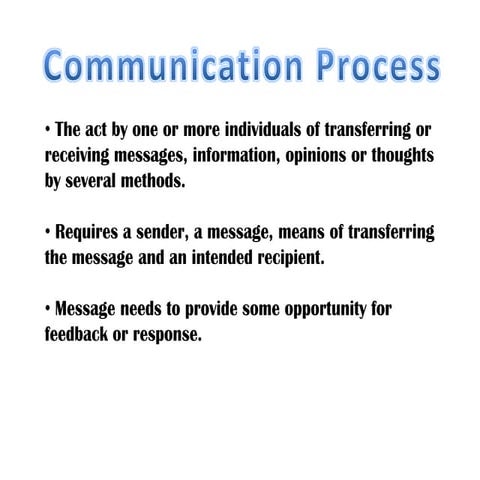 Communication Process

• The act by one or more individuals of transferring or receiving messages, information, opinions or thoughts by several methods.

• Requires a sender, a message, means of transferring the message and an intended recipient.

• Message needs to provide some opportunity for feedback or response.